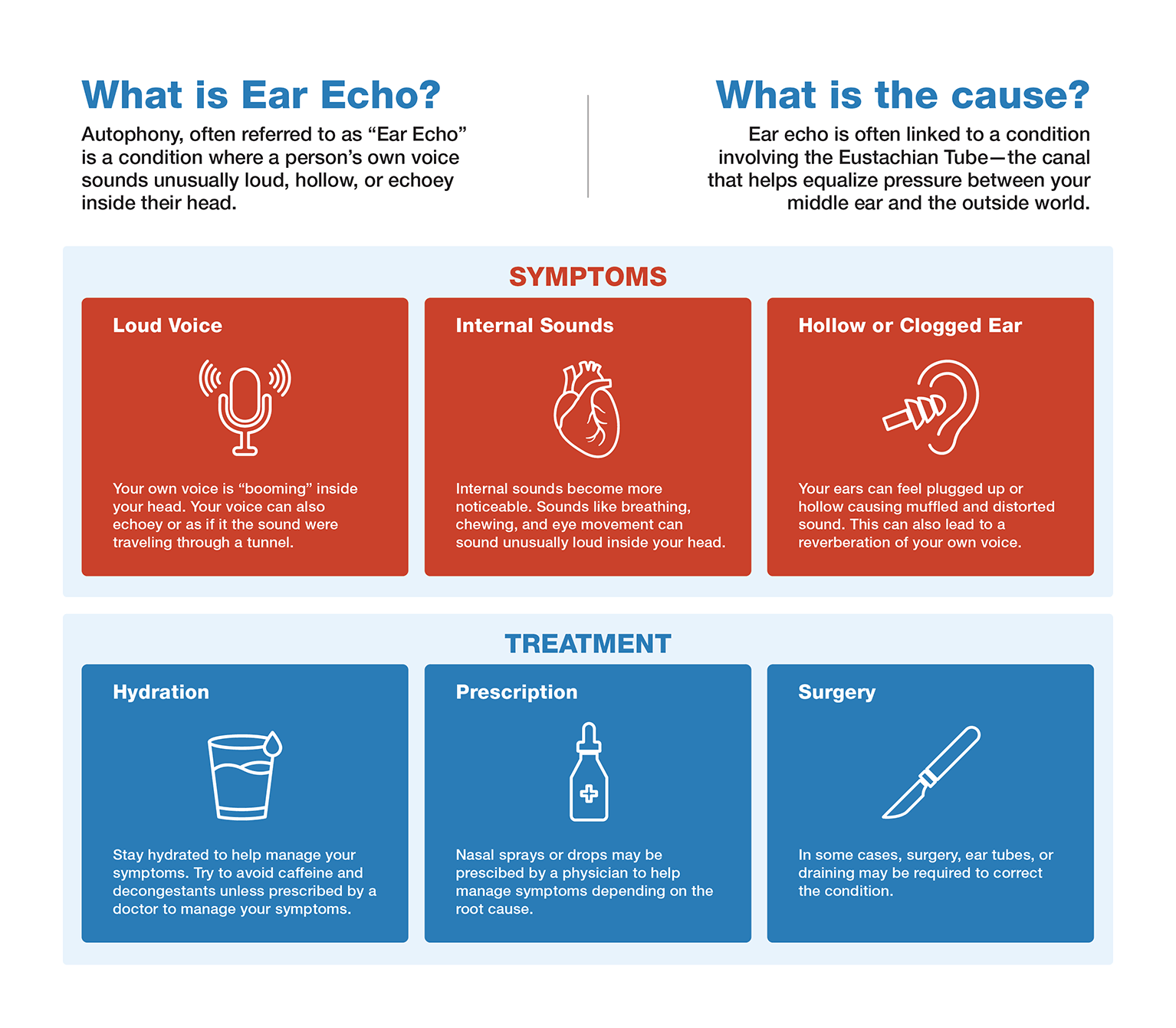 What is Ear Echo?

Autophony, often referred to as “Ear Echo” is a condition where a person’s own voice sounds unusually loud, hollow, or echoey inside their head.

What is the cause?

Ear echo is often linked to a condition involving the Eustachian Tube—the canal that helps equalize pressure between your middle ear and the outside world.

SYMPTOMS

Loud Voice

Your own voice is “booming” inside your head. Your voice can also echoey or as if it the sound were traveling through a tunnel.

Internal Sounds

Internal sounds become more noticeable. Sounds like breathing, chewing, and eye movement can sound unusually loud inside your head.

Hollow or Clogged Ear

Your ears can feel plugged up or hollow causing muffled and distorted sound. This can also lead to a reverberation of your own voice.

TREATMENT

Hydration

Stay hydrated to help manage your symptoms. Try to avoid caffeine and decongestants unless prescribed by a doctor to manage your symptoms.

Prescription

Nasal sprays or drops may be prescibed by a physician to help manage symptoms depending on the root cause.

Surgery

In some cases, surgery, ear tubes, or draining may be required to correct the condition.